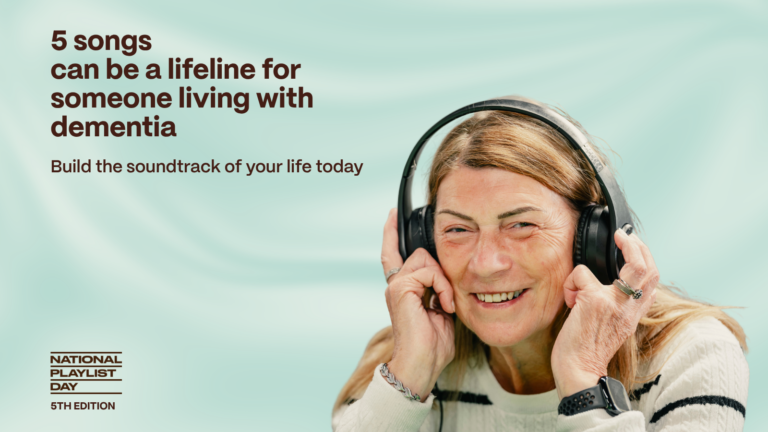 5 songs
can be a lifeline for someone living with dementia

Build the soundtrack of your life today

NATIONAL
PLAYLIST
DAY
5TH EDITION